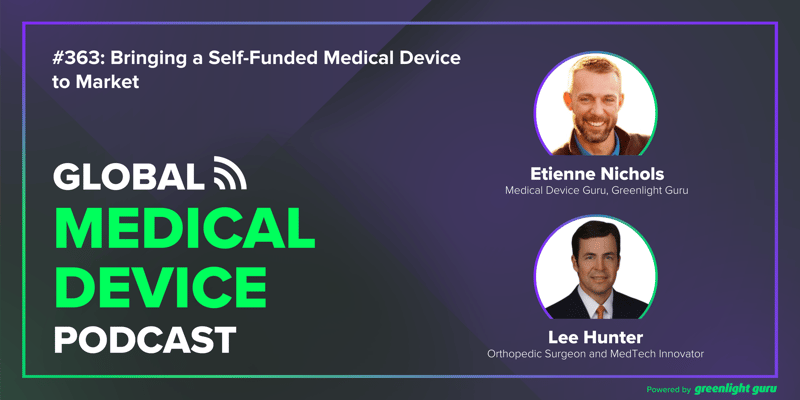 #363: Bringing a Self-Funded Medical Device to Market

GLOBAL
MEDICAL
DEVICE
PODCAST

Etienne Nichols
Medical Device Guru, Greenlight Guru

Lee Hunter
Orthopedic Surgeon and MedTech Innovator

Powered by greenlight guru